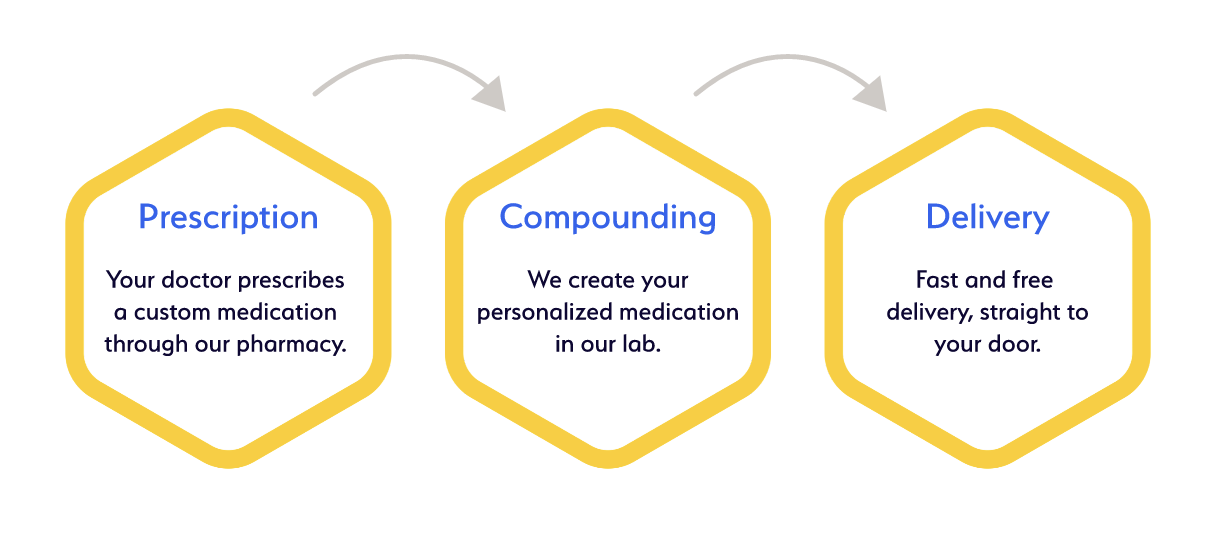 Prescription

Your doctor prescribes a custom medication through our pharmacy.

Compounding

We create your personalized medication in our lab.

Delivery

Fast and free delivery, straight to your door.